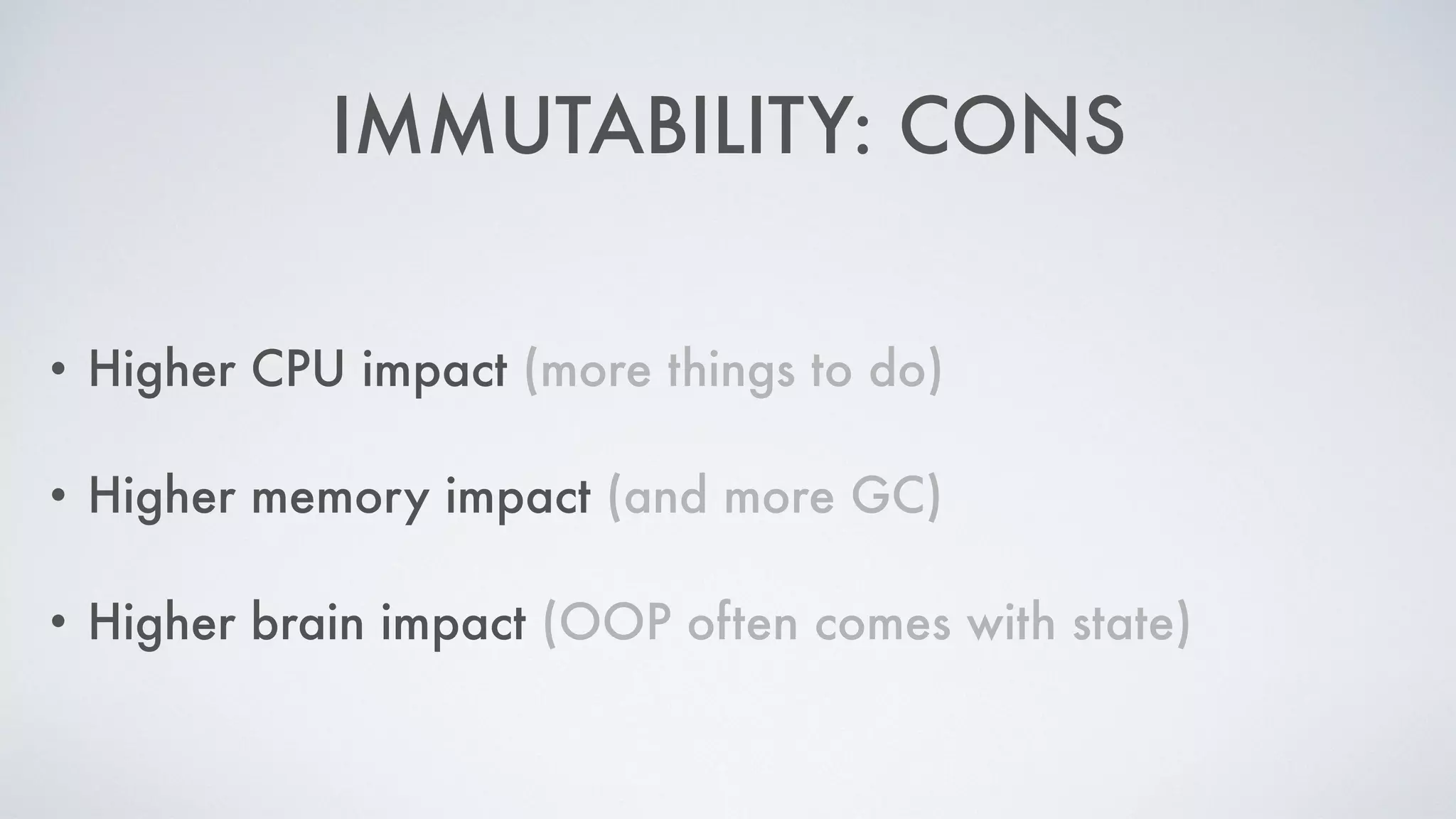 IMMUTABILITY: CONS

• Higher CPU impact (more things to do)

• Higher memory impact (and more GC)

• Higher brain impact (OOP often comes with state)